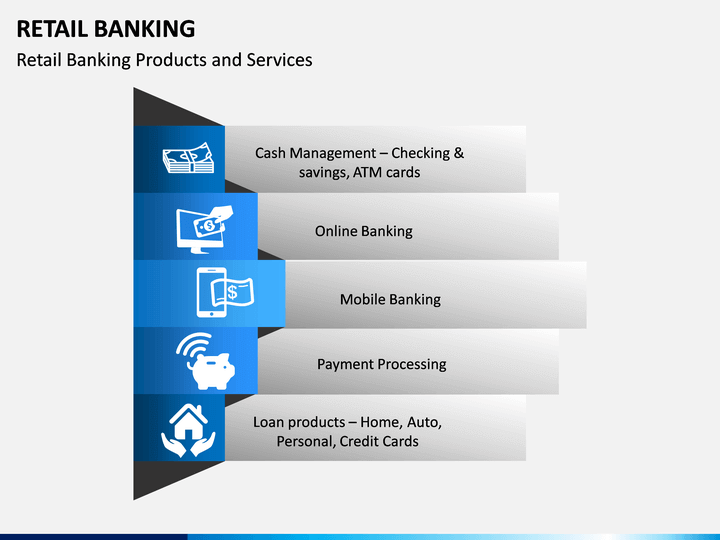 RETAIL BANKING

Retail Banking Products and Services

Cash Management – Checking & savings, ATM cards

Online Banking

Mobile Banking

Payment Processing

Loan products – Home, Auto, Personal, Credit Cards